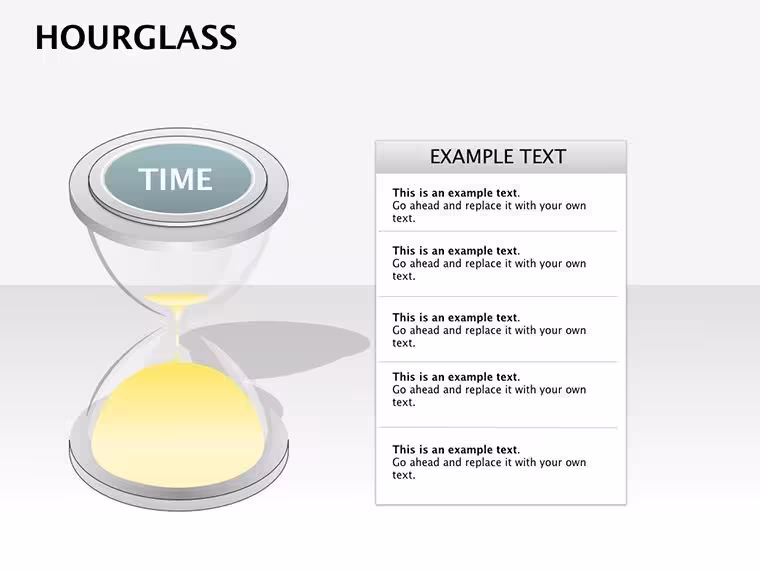 HOURGLASS

TIME

EXAMPLE TEXT

This is an example text.
Go ahead and replace it with your own text.

This is an example text.
Go ahead and replace it with your own text.

This is an example text.
Go ahead and replace it with your own text.

This is an example text.
Go ahead and replace it with your own text.

This is an example text.
Go ahead and replace it with your own text.